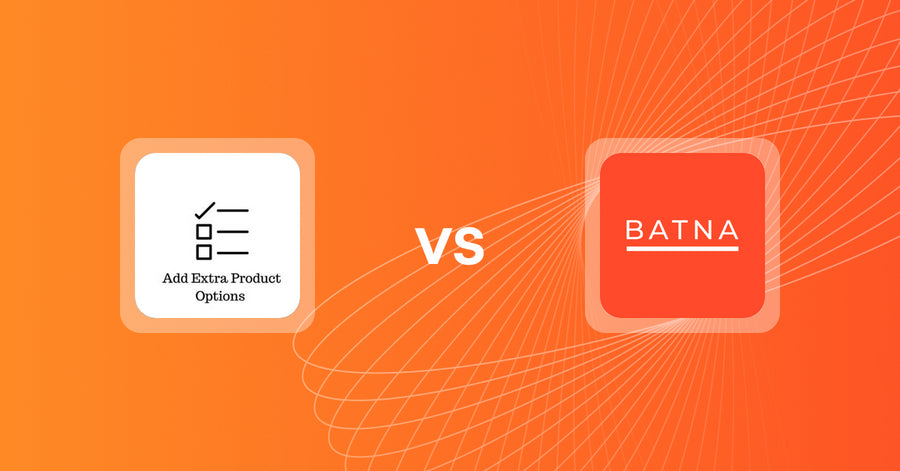 Add Extra Product Options

VS

BATNA